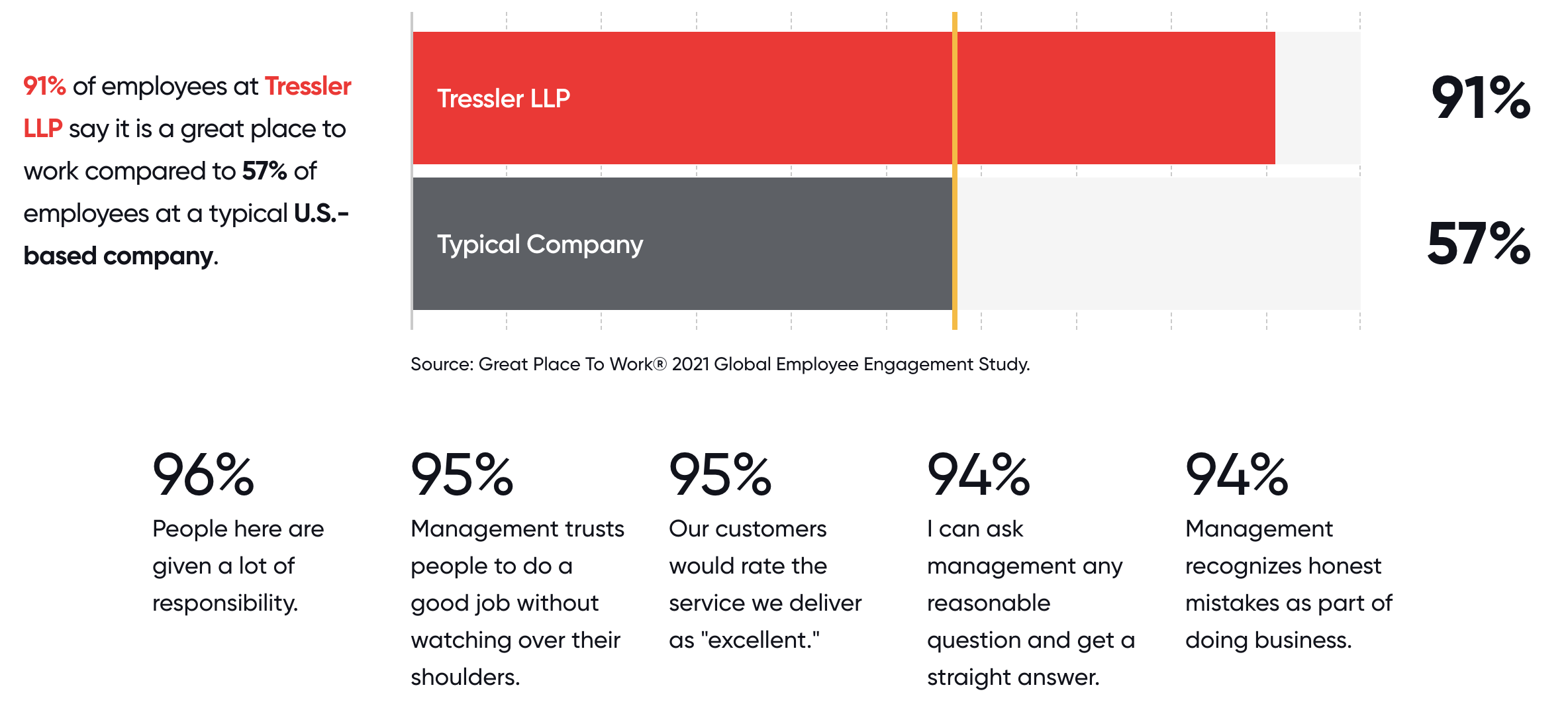 91% of employees at Tressler LLP say it is a great place to work compared to 57% of employees at a typical U.S.-based company.

Tressler LLP

91%

Typical Company

57%

Source: Great Place To Work® 2021 Global Employee Engagement Study.

96%
People here are given a lot of responsibility.

95%
Management trusts people to do a good job without watching over their shoulders.

95%
Our customers would rate the service we deliver as "excellent."

94%
I can ask management any reasonable question and get a straight answer.

94%
Management recognizes honest mistakes as part of doing business.